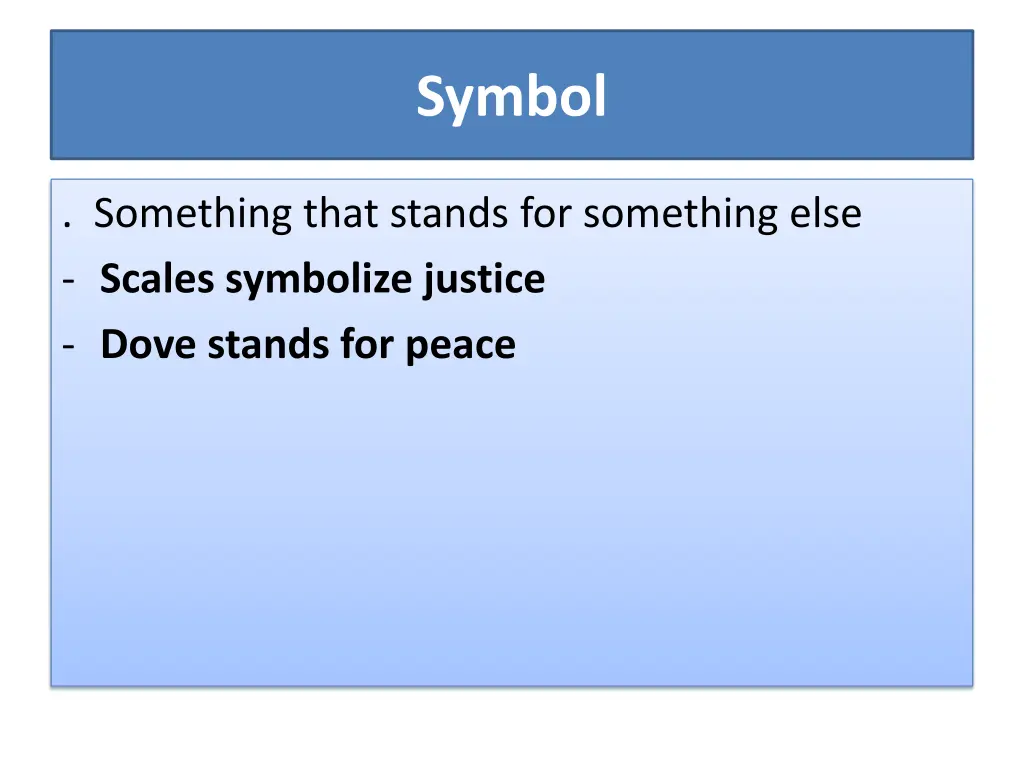 Symbol

. Something that stands for something else
- Scales symbolize justice
- Dove stands for peace